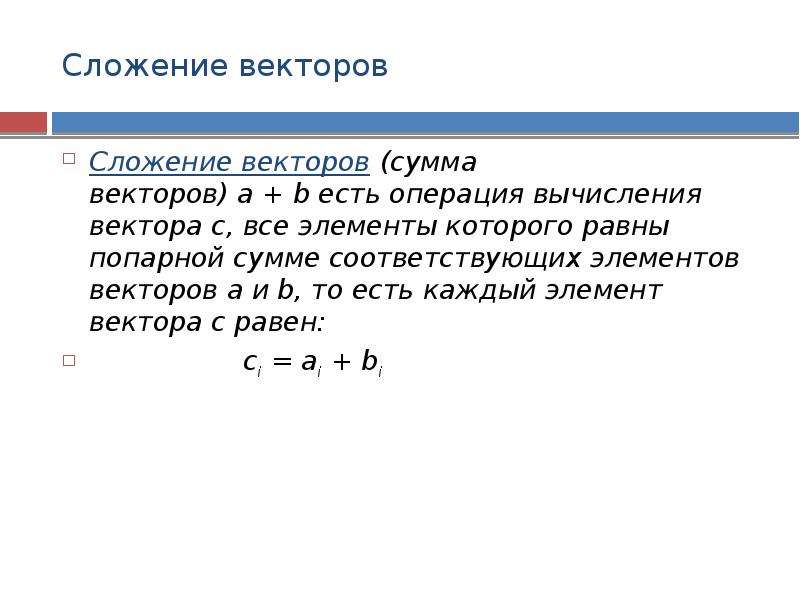 Сложение векторов

Сложение векторов (сумма векторов) $a + b$ есть операция вычисления вектора $c$, все элементы которого равны попарной сумме соответствующих элементов векторов $a$ и $b$, то есть каждый элемент вектора $c$ равен:

$c_i = a_i + b_i$